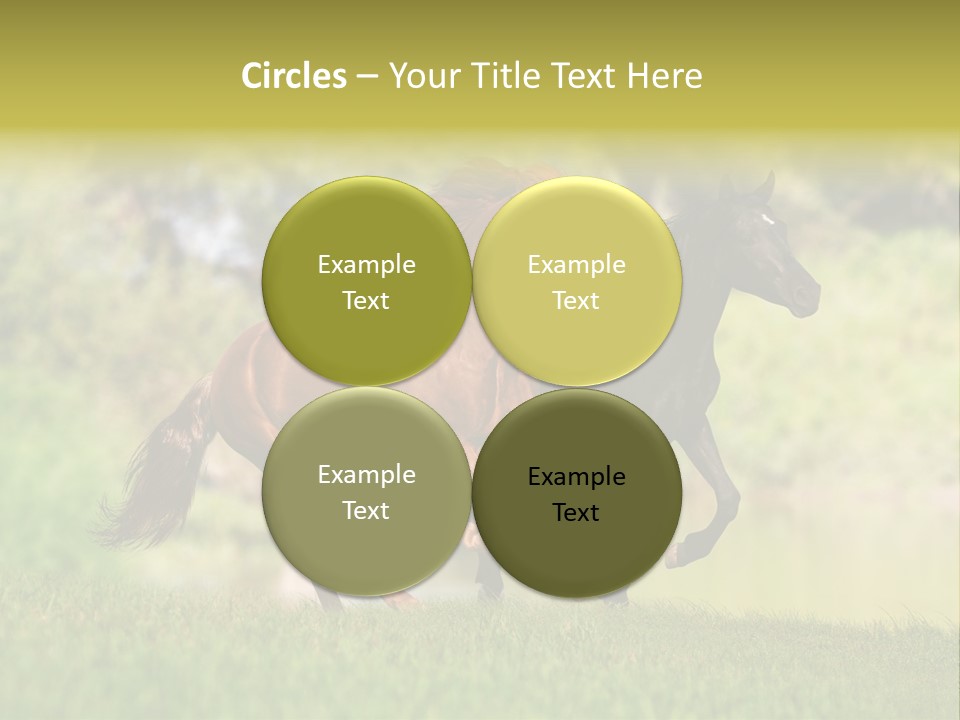 Circles – Your Title Text Here

Example Text

Example Text

Example Text

Example Text